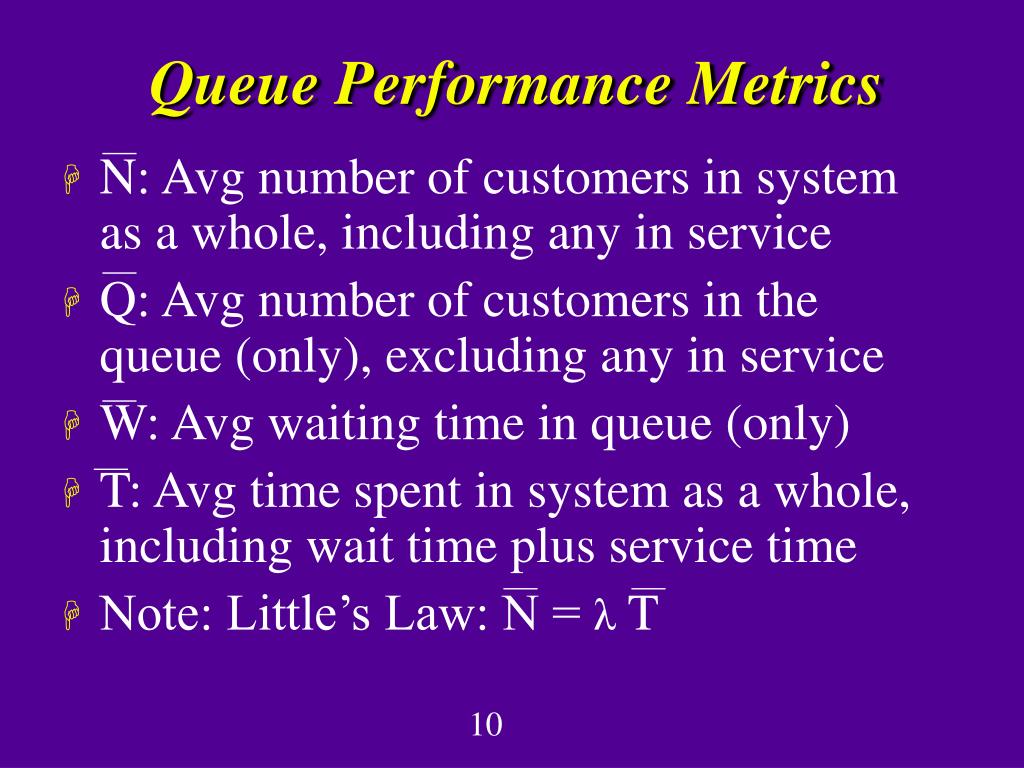 Queue Performance Metrics

$\overline{N}$: Avg number of customers in system as a whole, including any in service

$\overline{Q}$: Avg number of customers in the queue (only), excluding any in service

$\overline{W}$: Avg waiting time in queue (only)

$\overline{T}$: Avg time spent in system as a whole, including wait time plus service time

Note: Little's Law: $\overline{N} = \lambda \overline{T}$

10